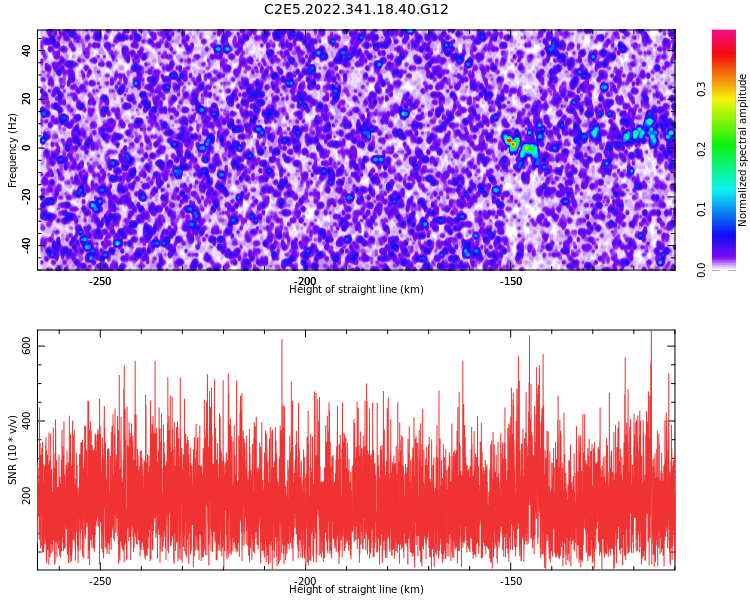 C2E5.2022.341.18.40.G12

Frequency (Hz)
40
20
0
-20
-40
-250
-200
-150
Height of straight line (km)

Normalized spectral amplitude
0.0
0.1
0.2
0.3

SNR (10 * v/v)
600
400
200
-250
-200
-150
Height of straight line (km)